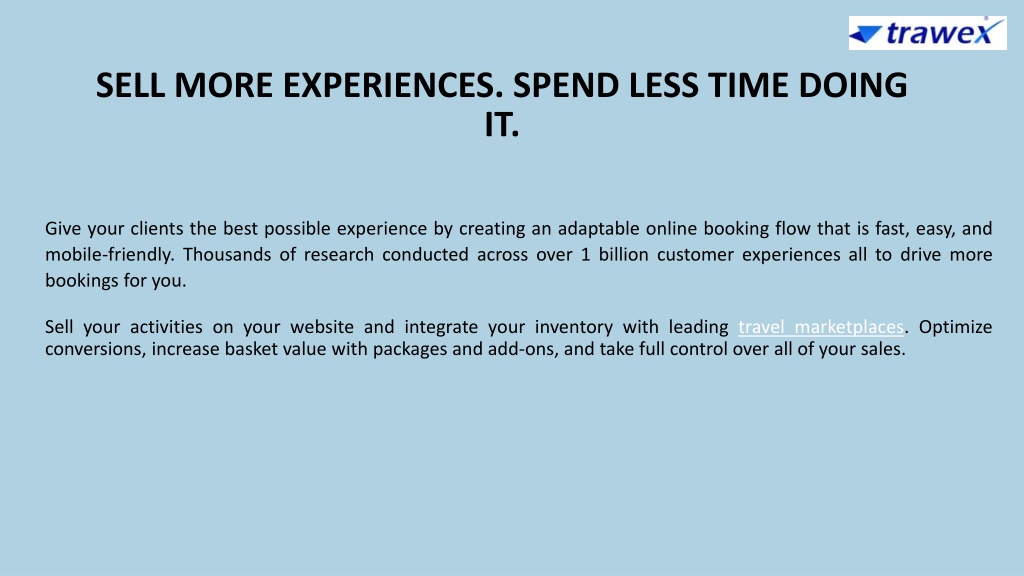 trawex

SELL MORE EXPERIENCES. SPEND LESS TIME DOING IT.

Give your clients the best possible experience by creating an adaptable online booking flow that is fast, easy, and mobile-friendly. Thousands of research conducted across over 1 billion customer experiences all to drive more bookings for you.

Sell your activities on your website and integrate your inventory with leading travel marketplaces. Optimize conversions, increase basket value with packages and add-ons, and take full control over all of your sales.